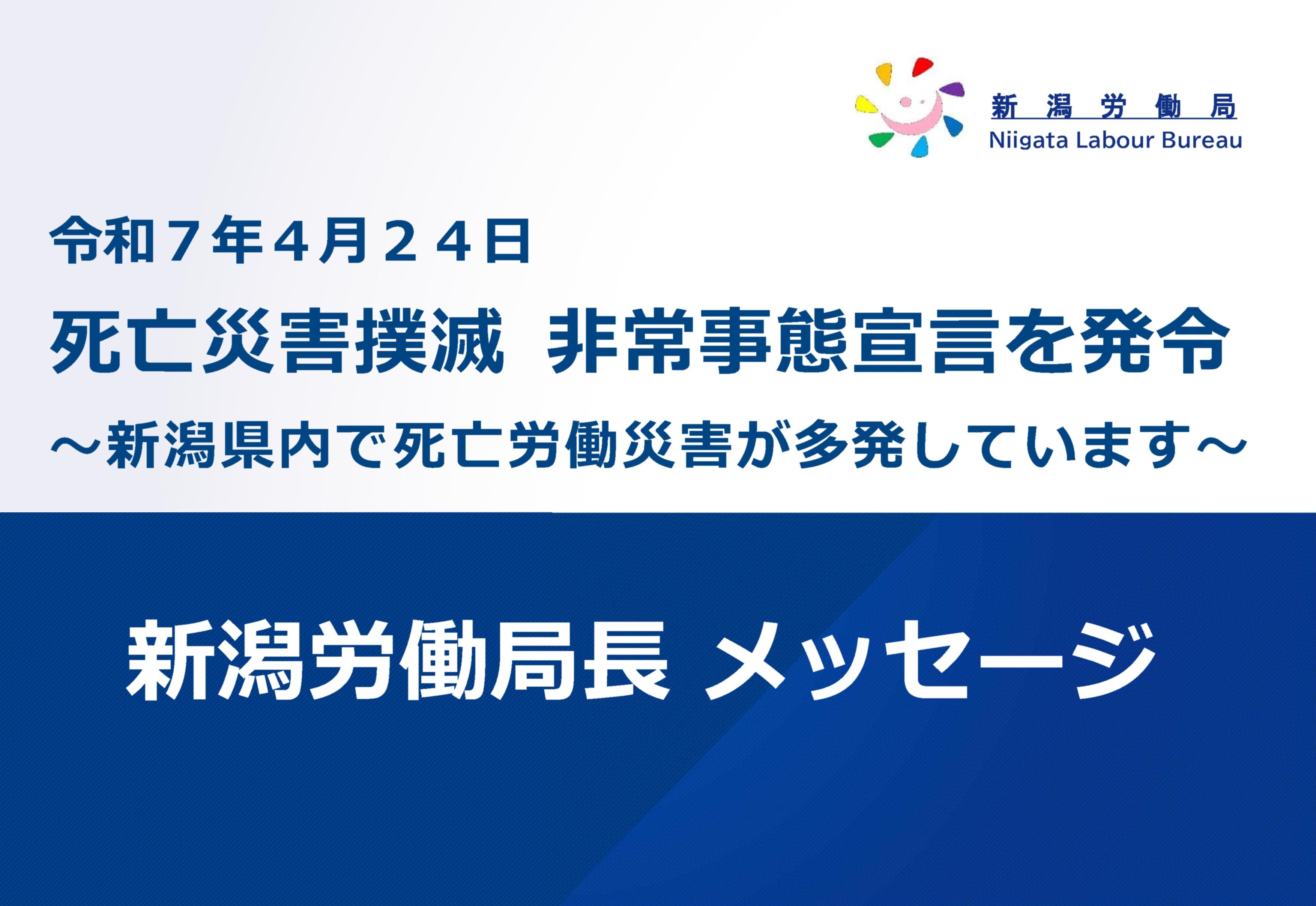 新 潟 労 働 局
Niigata Labour Bureau

令和７年４月２４日

死亡災害撲滅 非常事態宣言を発令

～新潟県内で死亡労働災害が多発しています～

新潟労働局長 メッセージ